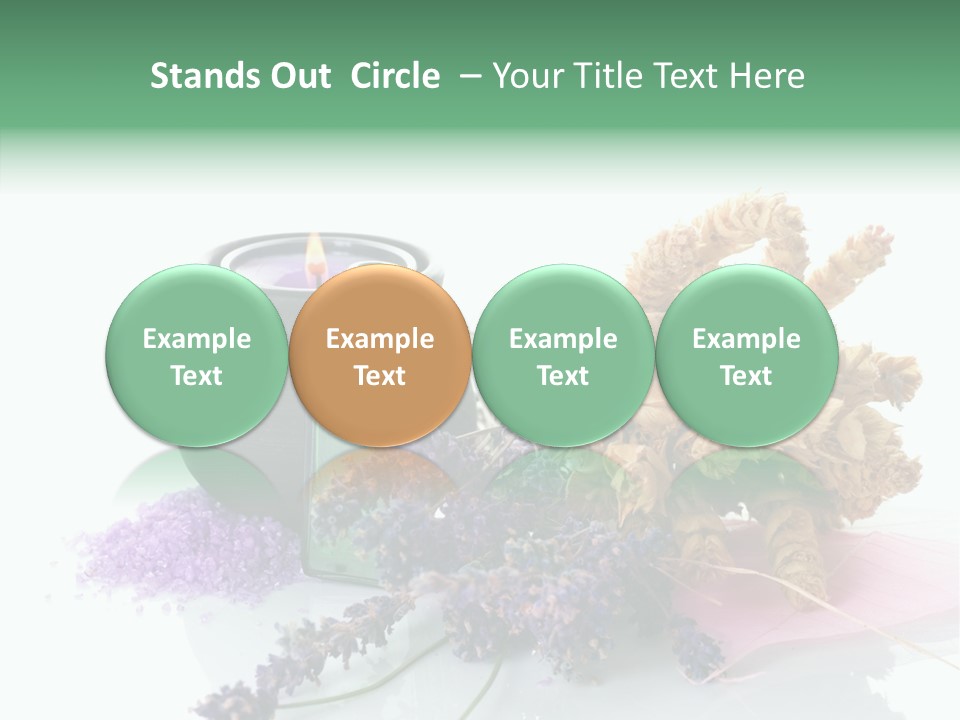 Stands Out Circle – Your Title Text Here

Example Text

Example Text

Example Text

Example Text